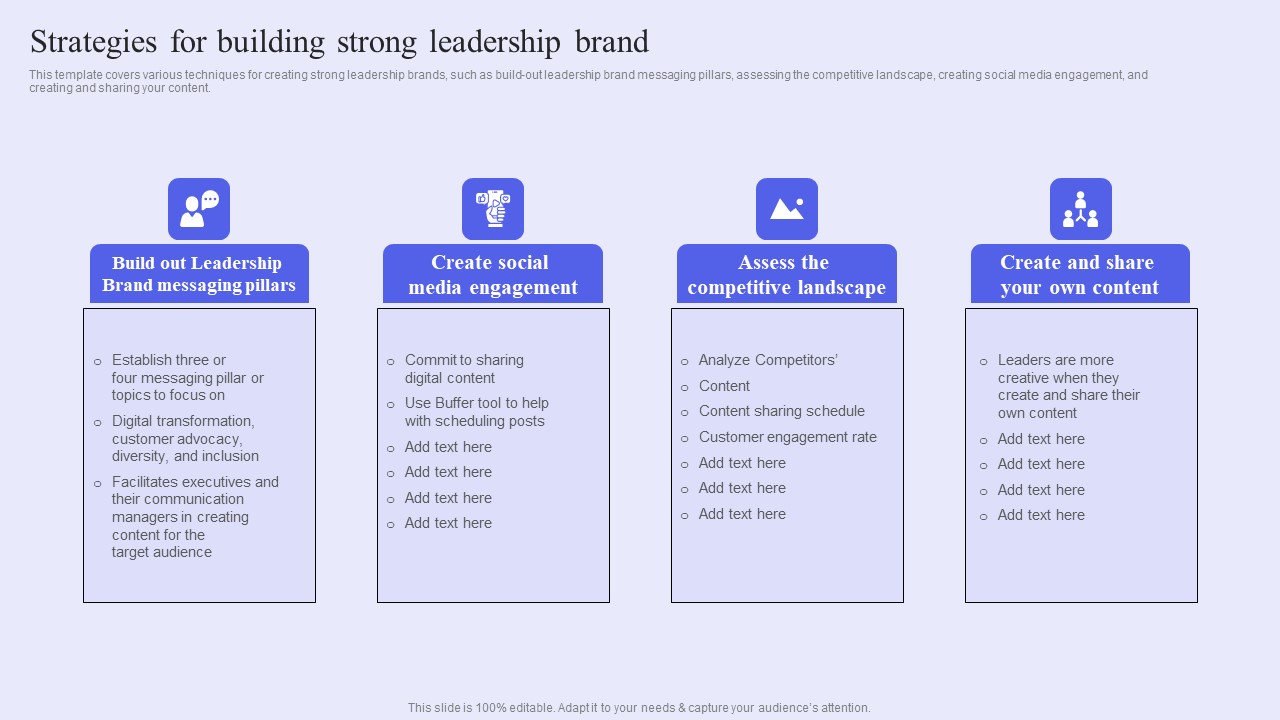 Strategies for building strong leadership brand

This template covers various techniques for creating strong leadership brands, such as build-out leadership brand messaging pillars, assessing the competitive landscape, creating social media engagement, and creating and sharing your content.

Build out Leadership Brand messaging pillars

- Establish three or four messaging pillar or topics to focus on
- Digital transformation, customer advocacy, diversity, and inclusion
- Facilitates executives and their communication managers in creating content for the target audience

Create social media engagement

- Commit to sharing digital content
- Use Buffer tool to help with scheduling posts
- Add text here
- Add text here
- Add text here
- Add text here

Assess the competitive landscape

- Analyze Competitors'
- Content
- Content sharing schedule
- Customer engagement rate
- Add text here
- Add text here
- Add text here

Create and share your own content

- Leaders are more creative when they create and share their own content
- Add text here
- Add text here
- Add text here
- Add text here

This slide is 100% editable. Adapt it to your needs & capture your audience's attention.